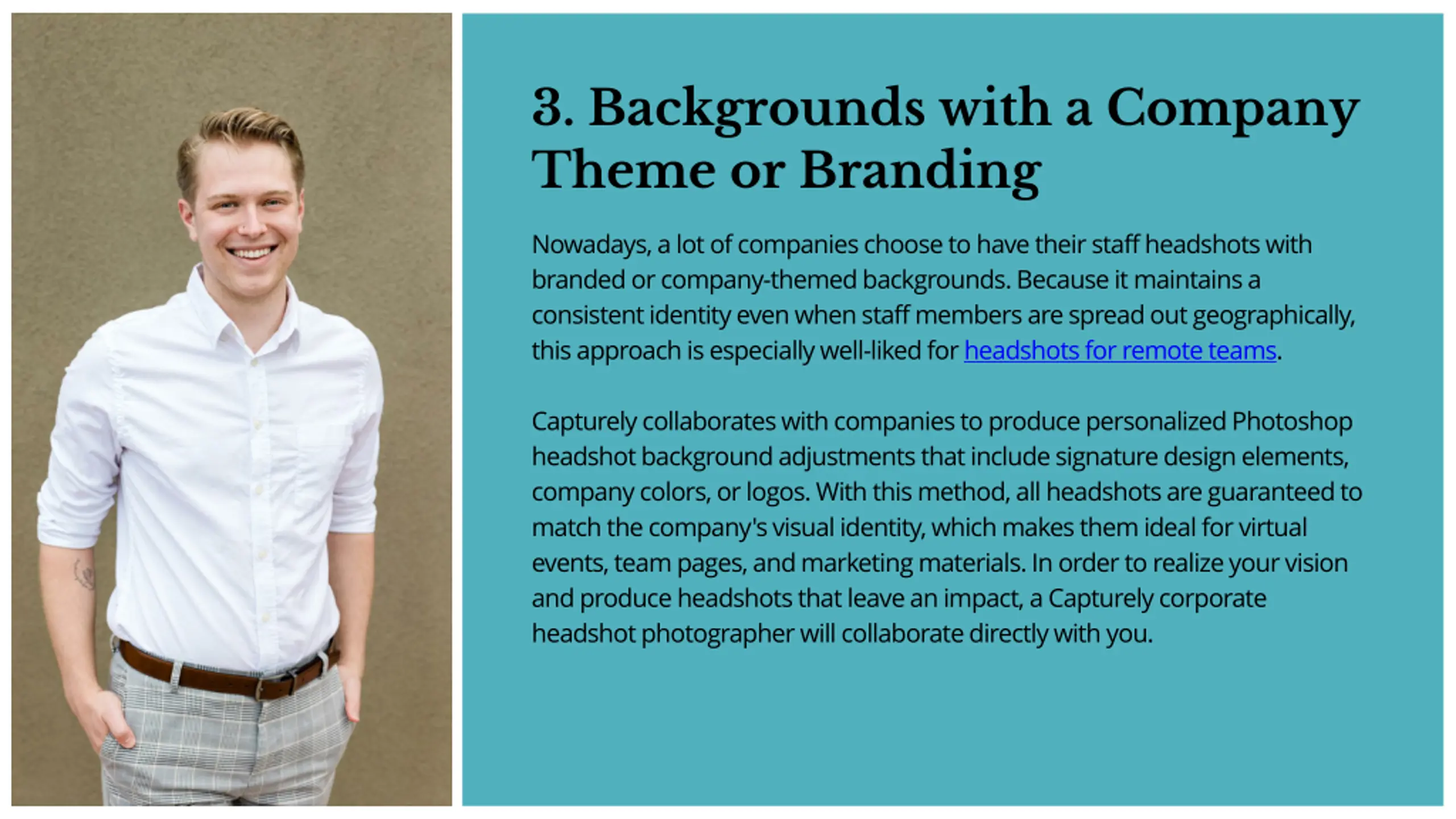 3. Backgrounds with a Company Theme or Branding

Nowadays, a lot of companies choose to have their staff headshots with branded or company-themed backgrounds. Because it maintains a consistent identity even when staff members are spread out geographically, this approach is especially well-liked for headshots for remote teams.

Capturely collaborates with companies to produce personalized Photoshop headshot background adjustments that include signature design elements, company colors, or logos. With this method, all headshots are guaranteed to match the company's visual identity, which makes them ideal for virtual events, team pages, and marketing materials. In order to realize your vision and produce headshots that leave an impact, a Capturely corporate headshot photographer will collaborate directly with you.